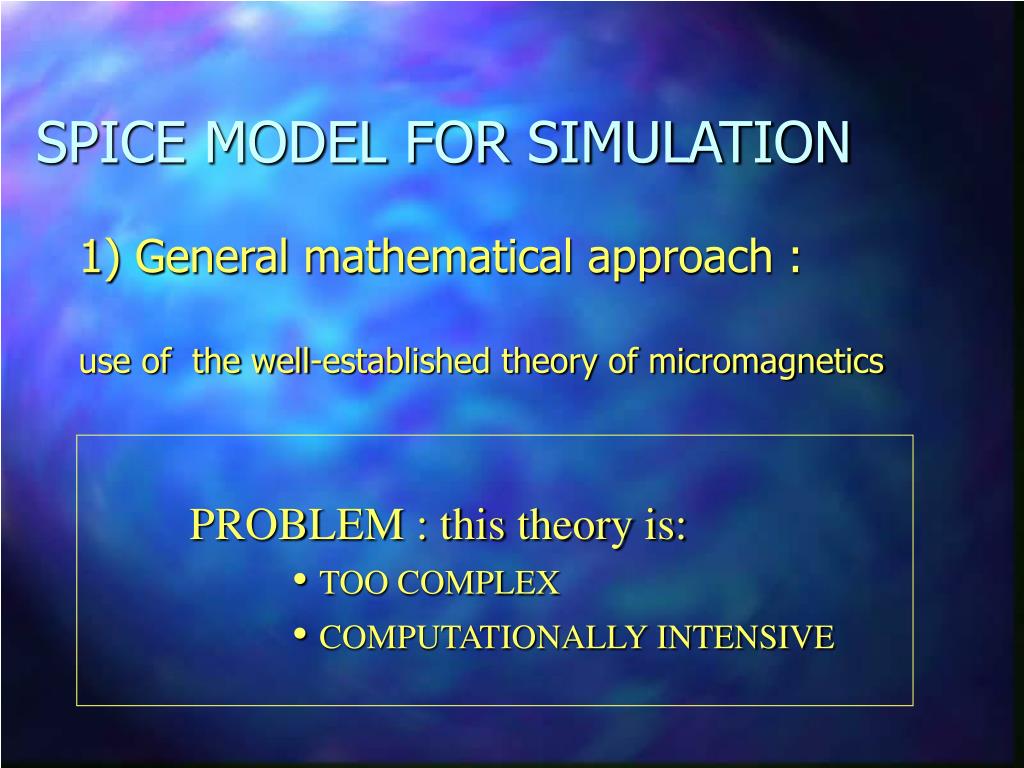 SPICE MODEL FOR SIMULATION

1) General mathematical approach :

use of  the well-established theory of micromagnetics

PROBLEM : this theory is:

• TOO COMPLEX
• COMPUTATIONALLY INTENSIVE